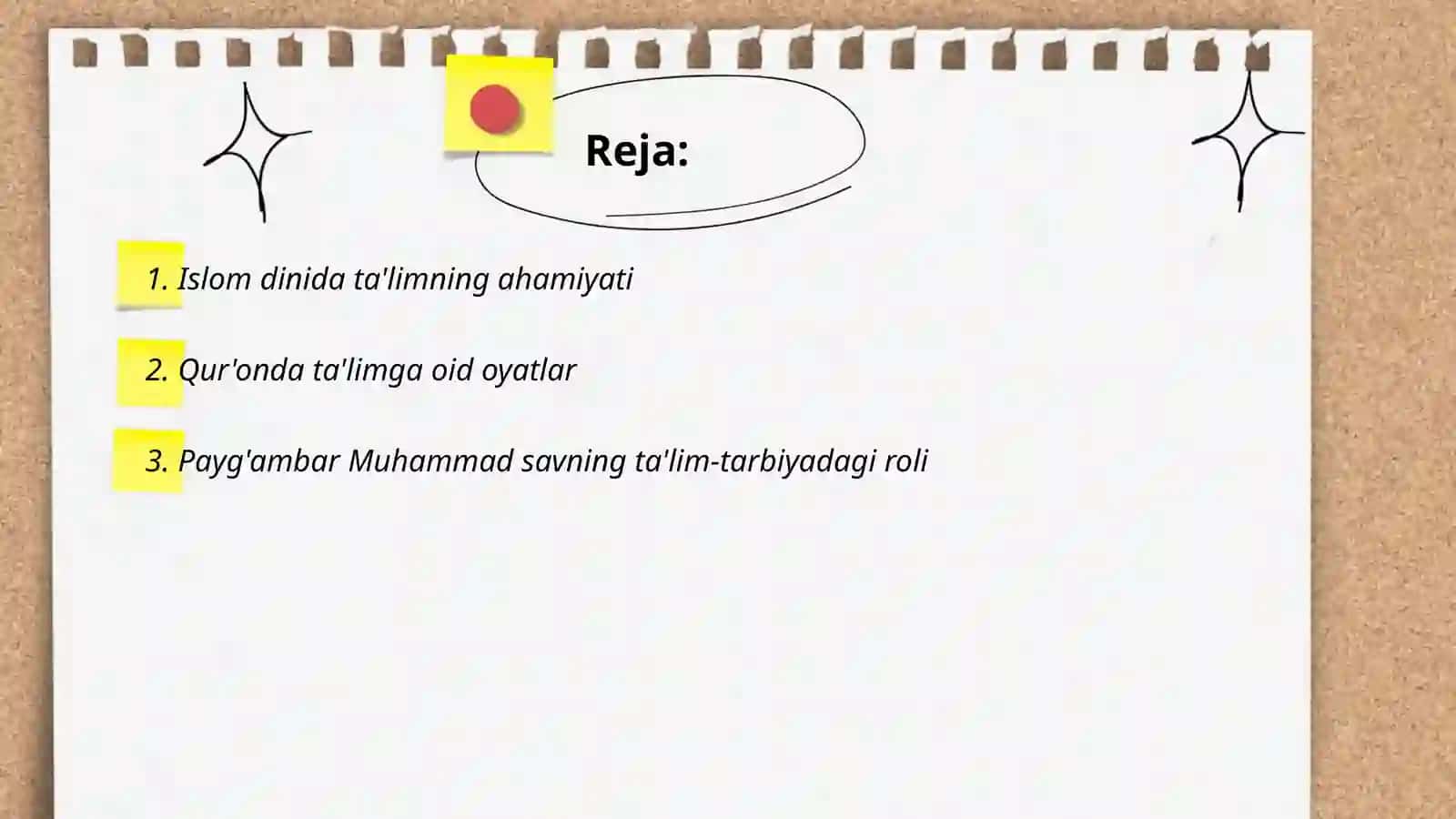 Reja:

1. Islom dinida ta'limning ahamiyati

2. Qur'onda ta'limga oid oyatlar

3. Payg'ambar Muhammad savning ta'lim-tarbiyadagi roli